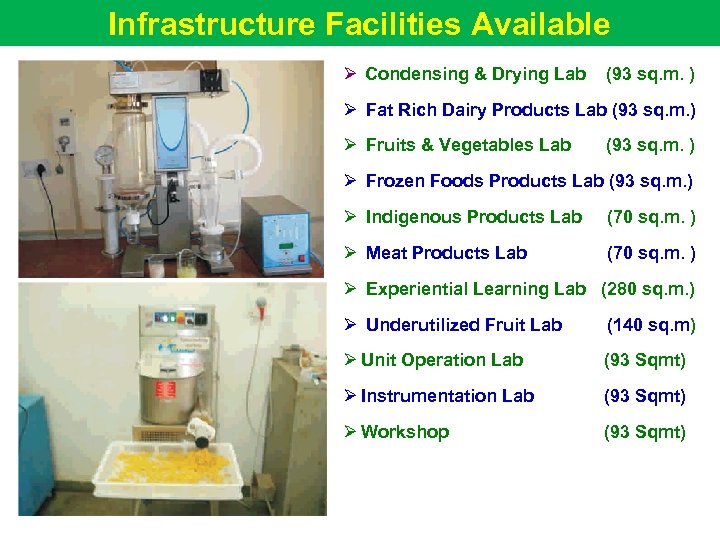 Infrastructure Facilities Available

➢ Condensing & Drying Lab (93 sq.m. )

➢ Fat Rich Dairy Products Lab (93 sq.m.)

➢ Fruits & Vegetables Lab (93 sq.m. )

➢ Frozen Foods Products Lab (93 sq.m.)

➢ Indigenous Products Lab (70 sq.m. )

➢ Meat Products Lab (70 sq.m. )

➢ Experiential Learning Lab (280 sq.m.)

➢ Underutilized Fruit Lab (140 sq.m)

➢ Unit Operation Lab (93 Sqmt)

➢ Instrumentation Lab (93 Sqmt)

➢ Workshop (93 Sqmt)